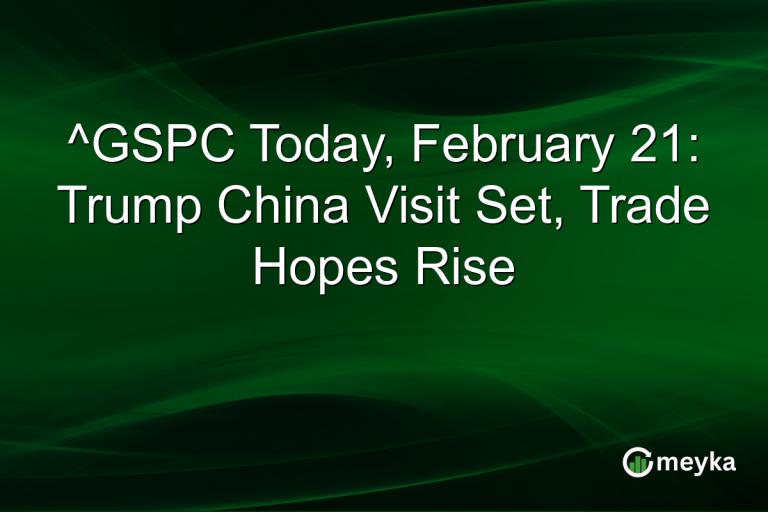 ^GSPC Today, February 21: Trump China Visit Set, Trade Hopes Rise

meyka